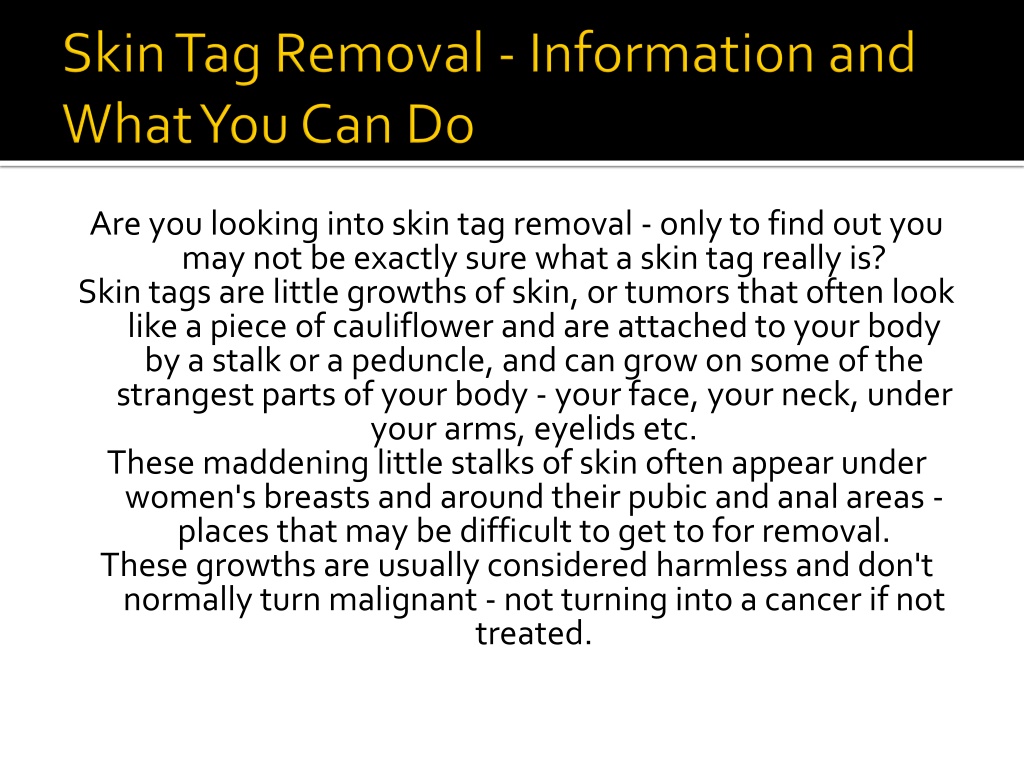 Skin Tag Removal - Information and What You Can Do

Are you looking into skin tag removal - only to find out you may not be exactly sure what a skin tag really is?

Skin tags are little growths of skin, or tumors that often look like a piece of cauliflower and are attached to your body by a stalk or a peduncle, and can grow on some of the strangest parts of your body - your face, your neck, under your arms, eyelids etc.

These maddening little stalks of skin often appear under women's breasts and around their pubic and anal areas - places that may be difficult to get to for removal.

These growths are usually considered harmless and don't normally turn malignant - not turning into a cancer if not treated.